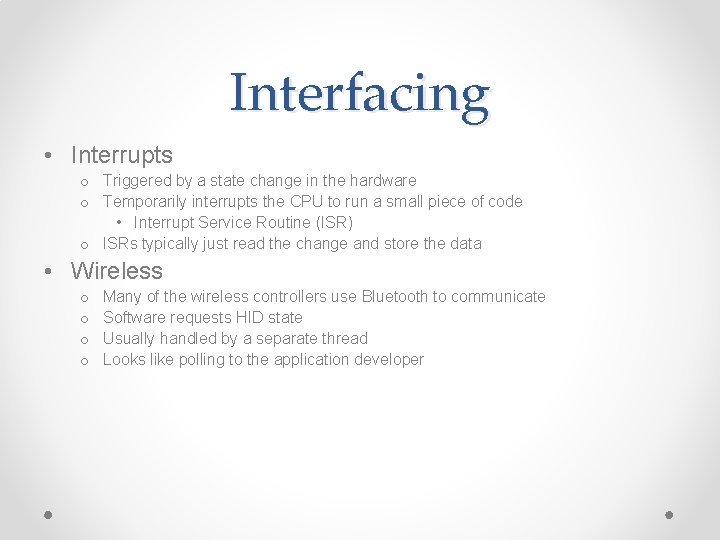 Interfacing

• Interrupts
  o Triggered by a state change in the hardware
  o Temporarily interrupts the CPU to run a small piece of code
    • Interrupt Service Routine (ISR)
  o ISRs typically just read the change and store the data

• Wireless
  o Many of the wireless controllers use Bluetooth to communicate
  o Software requests HID state
  o Usually handled by a separate thread
  o Looks like polling to the application developer